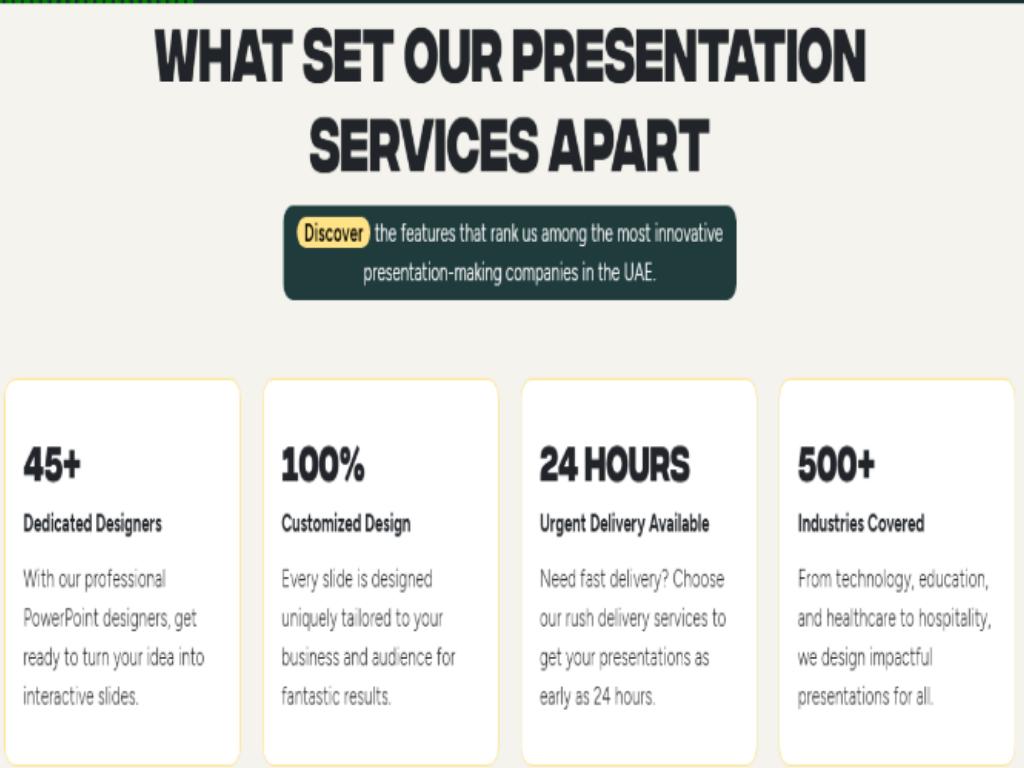 WHAT SET OUR PRESENTATION SERVICES APART

Discover the features that rank us among the most innovative presentation-making companies in the UAE.

45+

Dedicated Designers

With our professional PowerPoint designers, get ready to turn your idea into interactive slides.

100%

Customized Design

Every slide is designed uniquely tailored to your business and audience for fantastic results.

24 HOURS

Urgent Delivery Available

Need fast delivery? Choose our rush delivery services to get your presentations as early as 24 hours.

500+

Industries Covered

From technology, education, and healthcare to hospitality, we design impactful presentations for all.